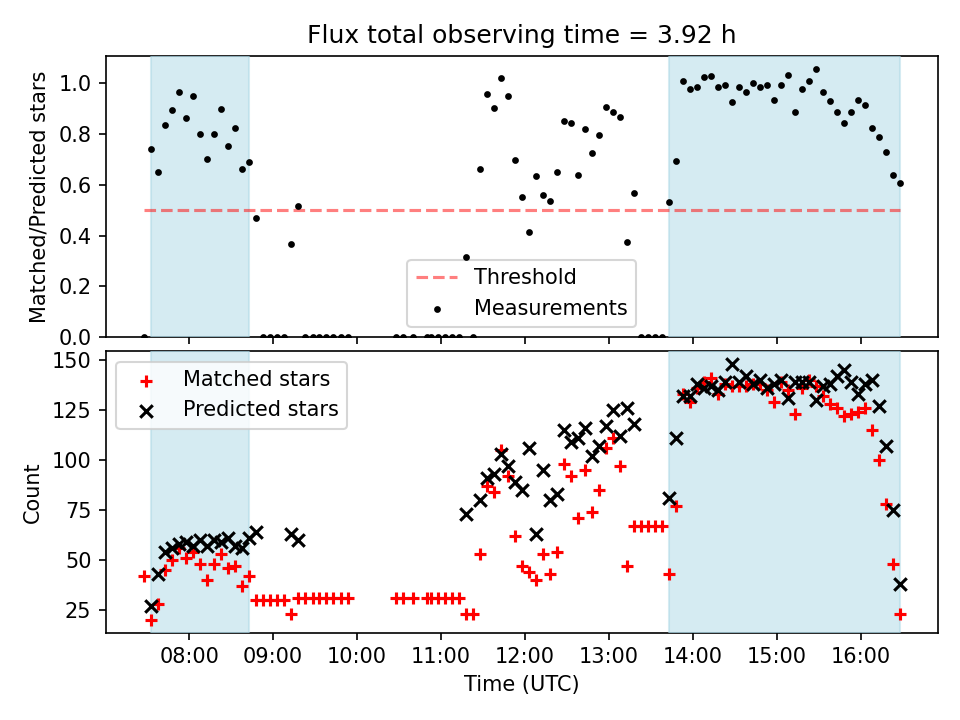 Flux total observing time = 3.92 h

Matched/Predicted stars

1.0
0.8
0.6
0.4
0.2
0.0

Threshold
Measurements

Count

150
125
100
75
50
25

Matched stars
Predicted stars

08:00
09:00
10:00
11:00
12:00
13:00
14:00
15:00
16:00

Time (UTC)